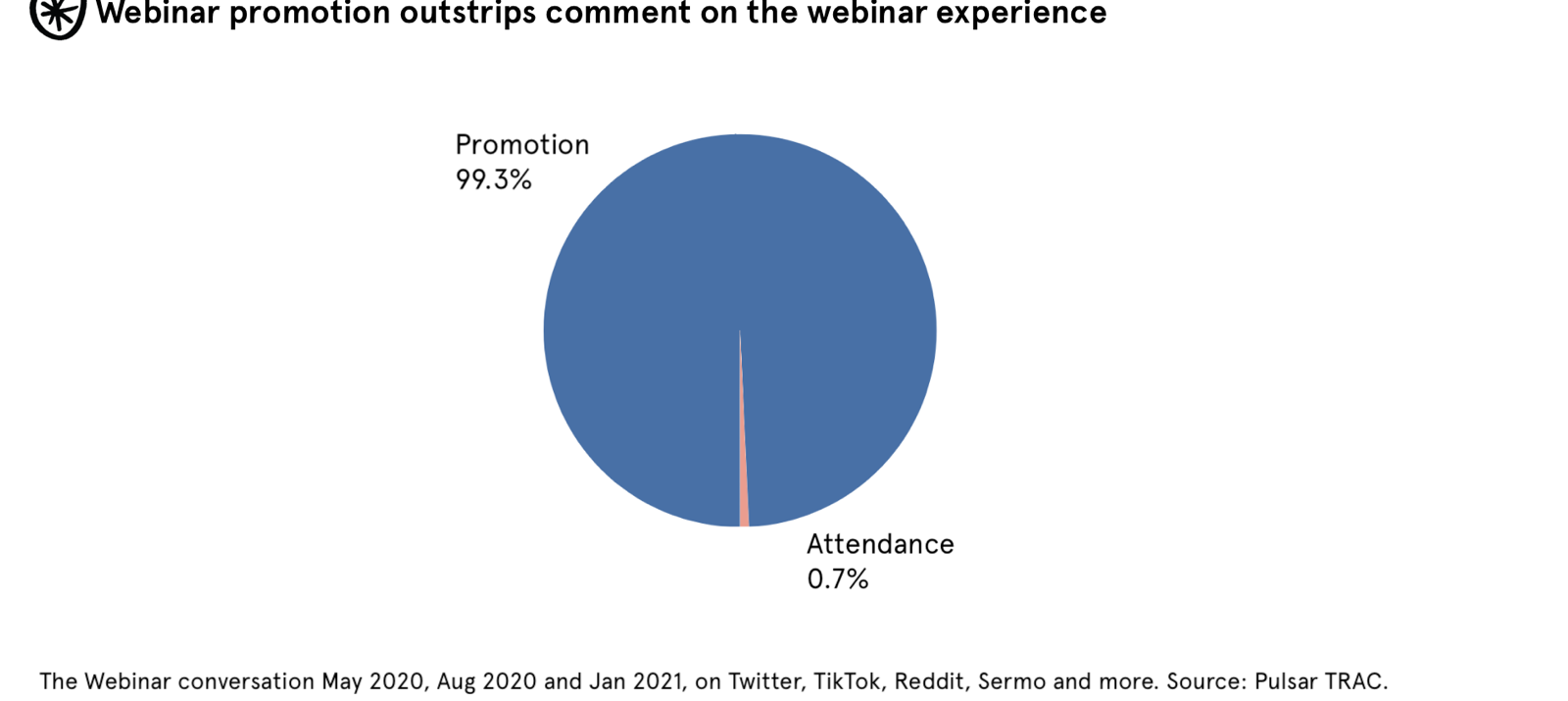 Webinar promotion outstrips comment on the webinar experience

Promotion
99.3%

Attendance
0.7%

The Webinar conversation May 2020, Aug 2020 and Jan 2021, on Twitter, TikTok, Reddit, Sermo and more. Source: Pulsar TRAC.